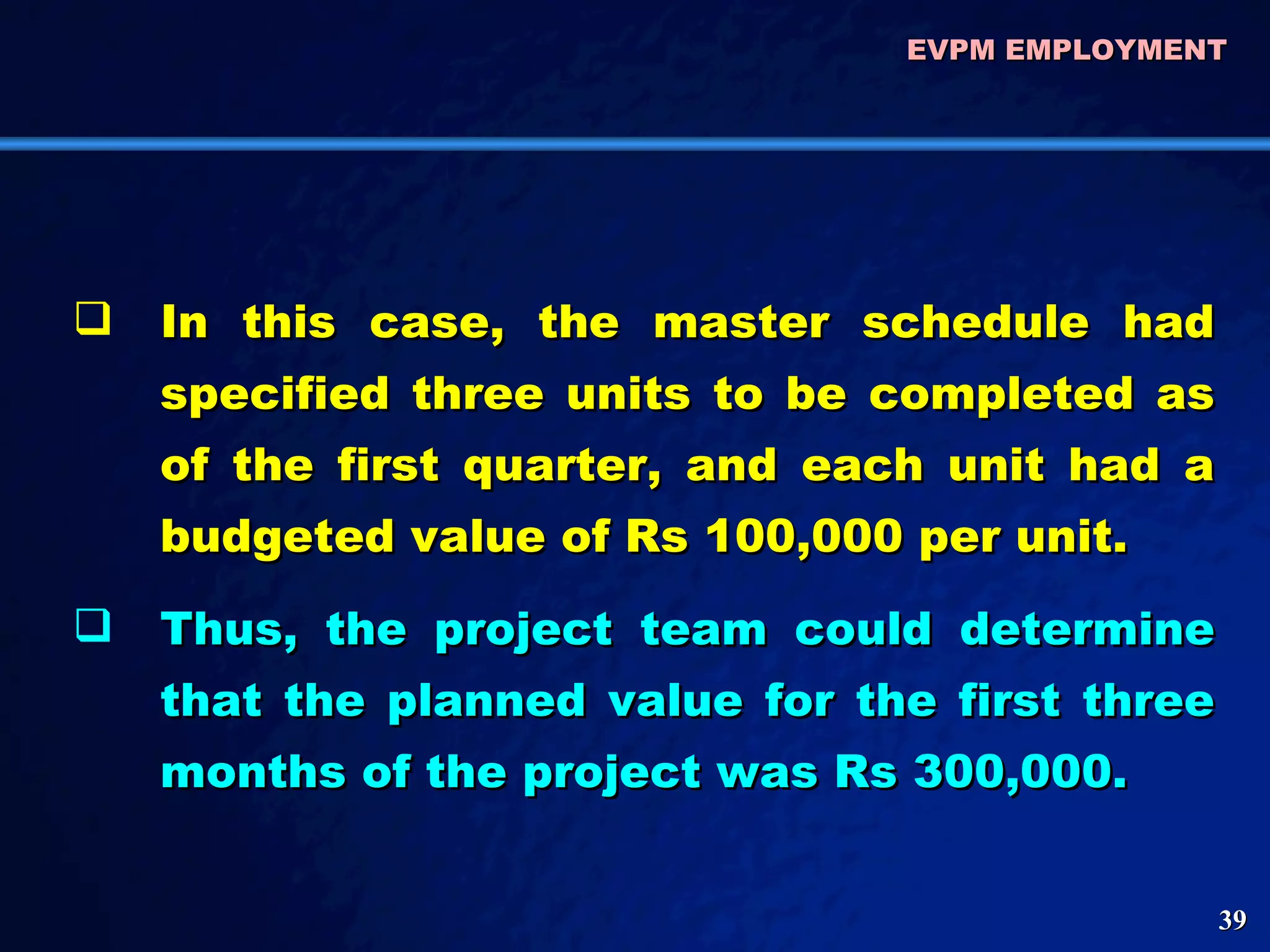 EVPM EMPLOYMENT

❑ In this case, the master schedule had specified three units to be completed as of the first quarter, and each unit had a budgeted value of Rs 100,000 per unit.

❑ Thus, the project team could determine that the planned value for the first three months of the project was Rs 300,000.

39